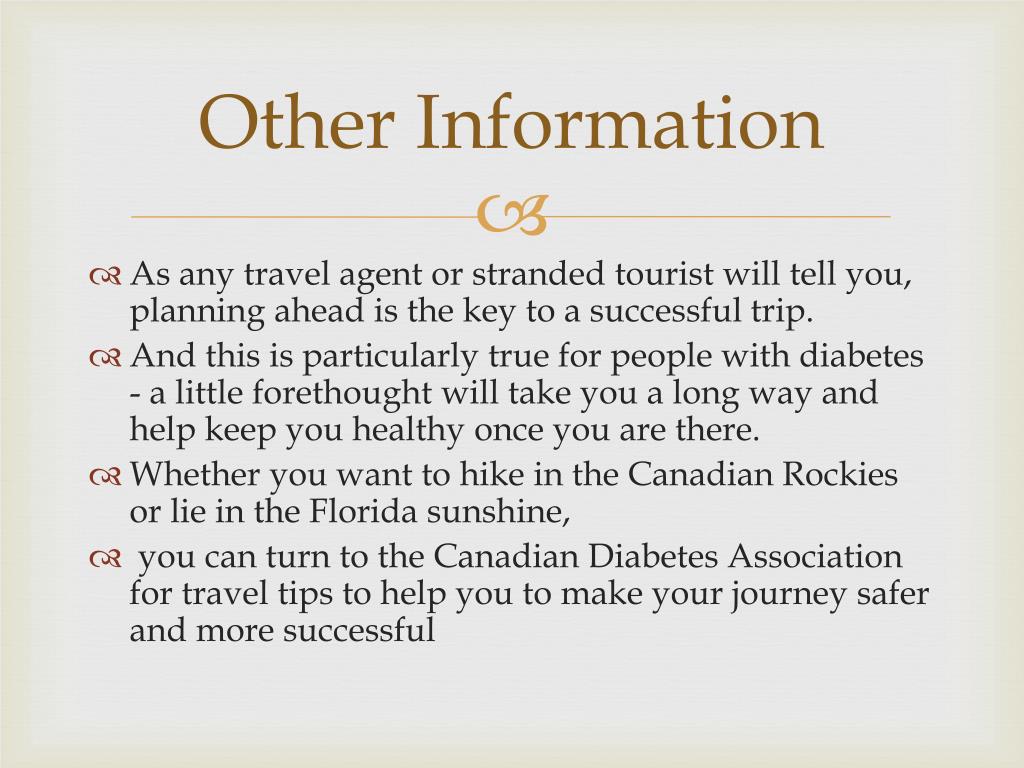 Other Information

As any travel agent or stranded tourist will tell you, planning ahead is the key to a successful trip.

And this is particularly true for people with diabetes - a little forethought will take you a long way and help keep you healthy once you are there.

Whether you want to hike in the Canadian Rockies or lie in the Florida sunshine,

you can turn to the Canadian Diabetes Association for travel tips to help you to make your journey safer and more successful